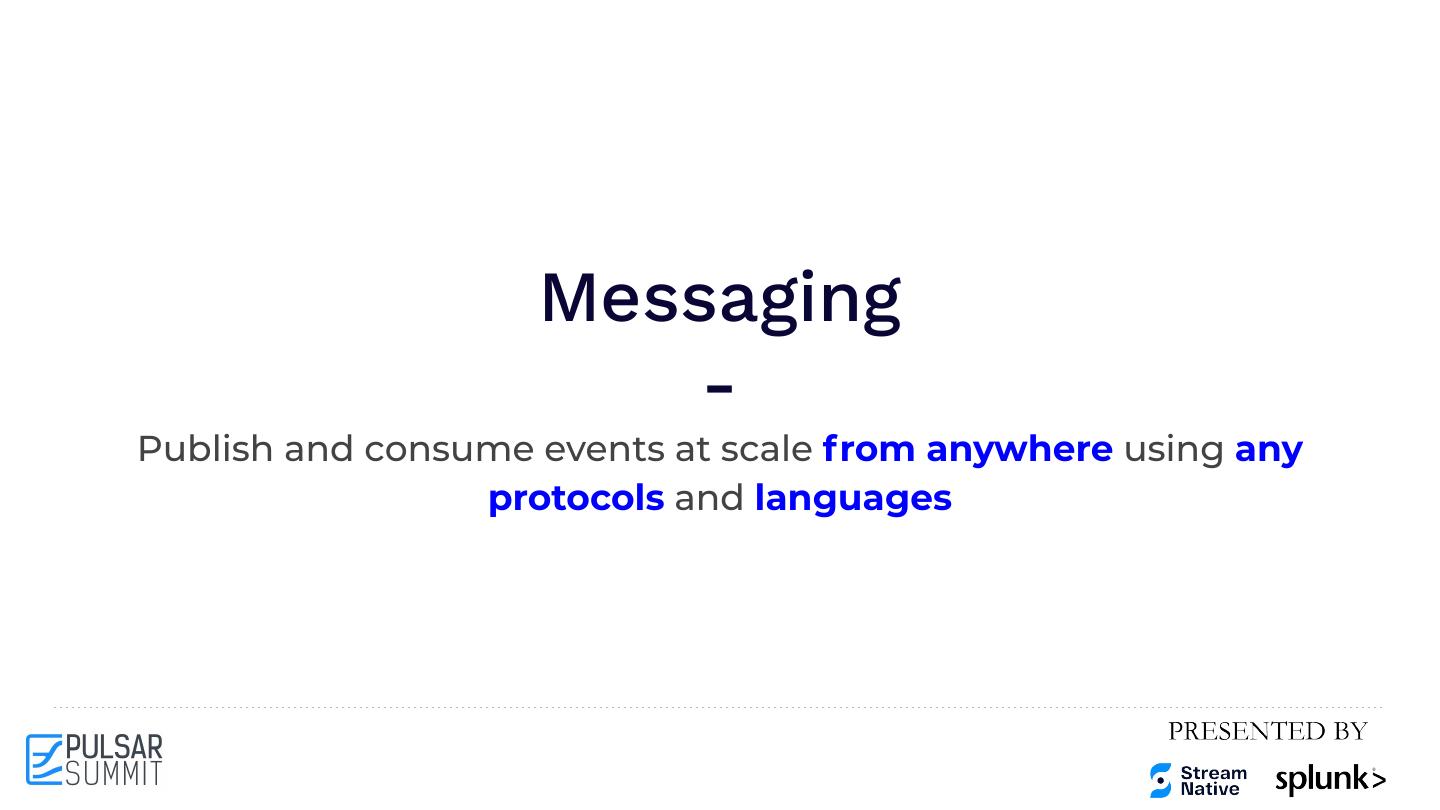 Messaging

-

Publish and consume events at scale from anywhere using any protocols and languages

PULSAR SUMMIT

PRESENTED BY

Stream Native

splunk>